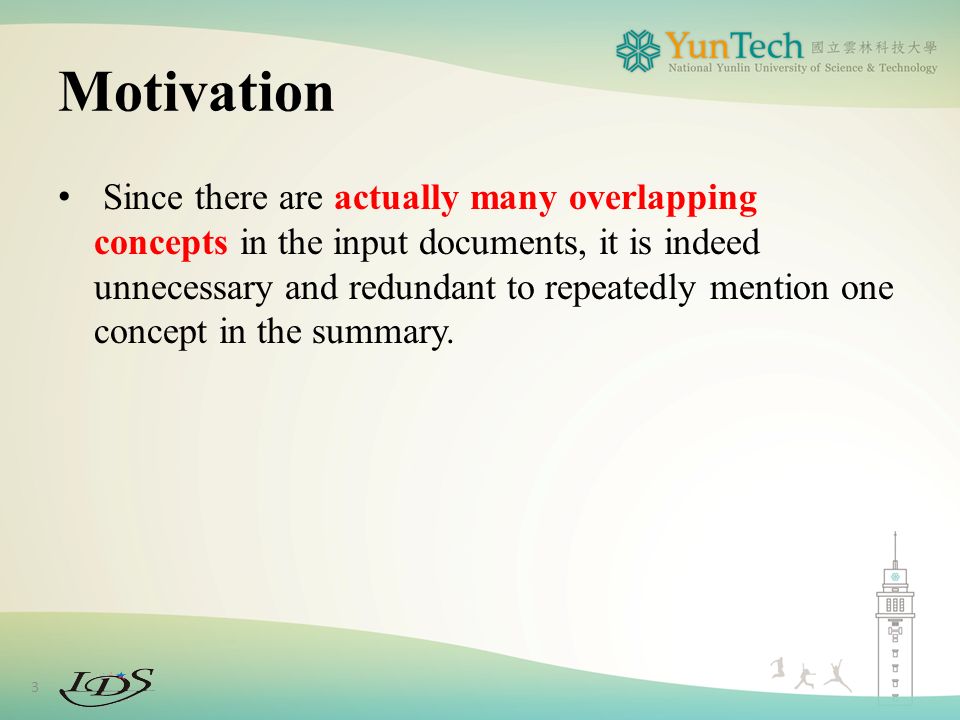 YunTech 國立雲林科技大學
National Yunlin University of Science & Technology

Motivation

• Since there are actually many overlapping concepts in the input documents, it is indeed unnecessary and redundant to repeatedly mention one concept in the summary.

3

IDS